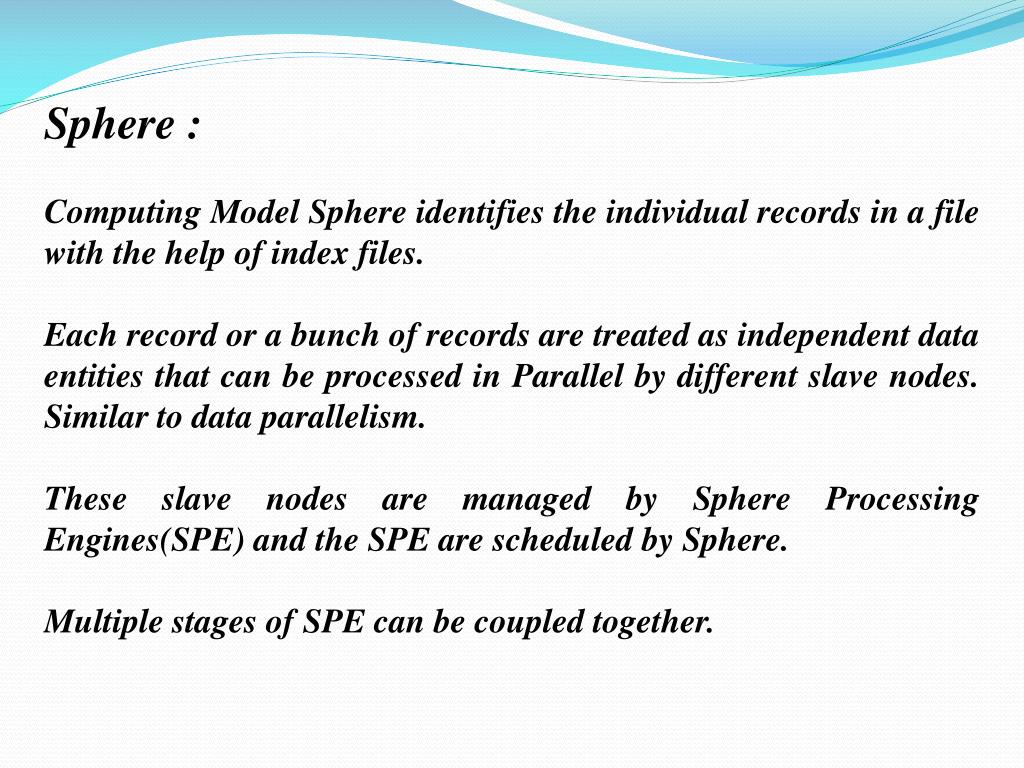 Sphere :

Computing Model Sphere identifies the individual records in a file with the help of index files.

Each record or a bunch of records are treated as independent data entities that can be processed in Parallel by different slave nodes. Similar to data parallelism.

These slave nodes are managed by Sphere Processing Engines(SPE) and the SPE are scheduled by Sphere.

Multiple stages of SPE can be coupled together.